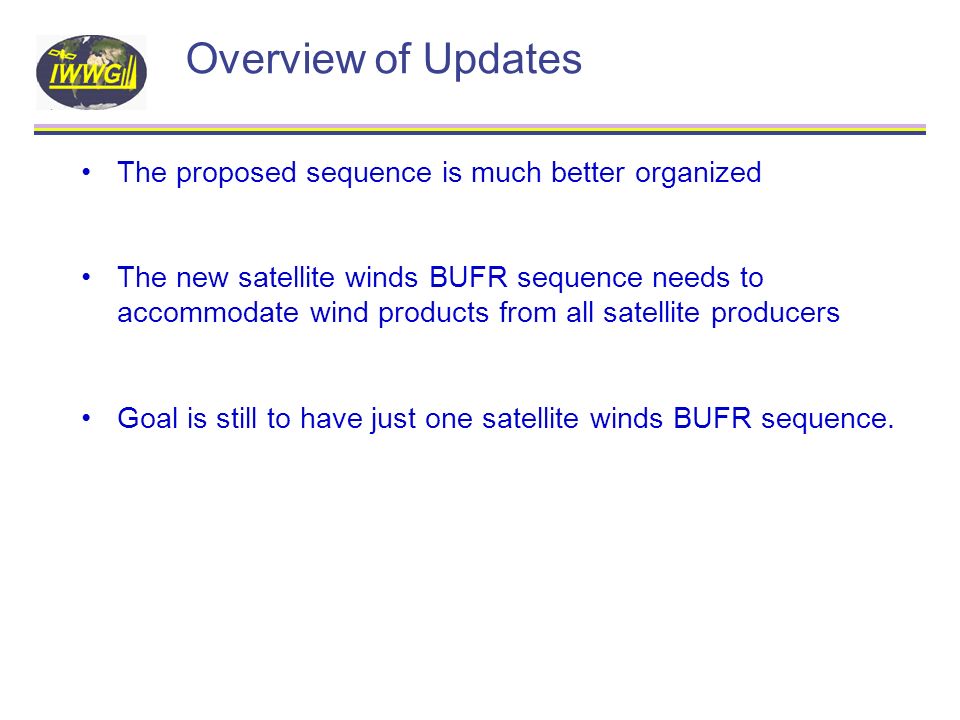 IWWG

Overview of Updates

• The proposed sequence is much better organized

• The new satellite winds BUFR sequence needs to accommodate wind products from all satellite producers

• Goal is still to have just one satellite winds BUFR sequence.